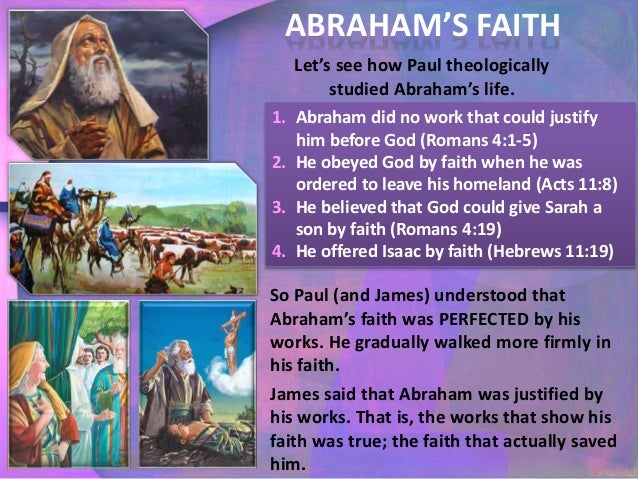 ABRAHAM'S FAITH

Let's see how Paul theologically studied Abraham's life.

1. Abraham did no work that could justify him before God (Romans 4:1-5)
2. He obeyed God by faith when he was ordered to leave his homeland (Acts 11:8)
3. He believed that God could give Sarah a son by faith (Romans 4:19)
4. He offered Isaac by faith (Hebrews 11:19)

So Paul (and James) understood that Abraham's faith was PERFECTED by his works. He gradually walked more firmly in his faith.

James said that Abraham was justified by his works. That is, the works that show his faith was true; the faith that actually saved him.